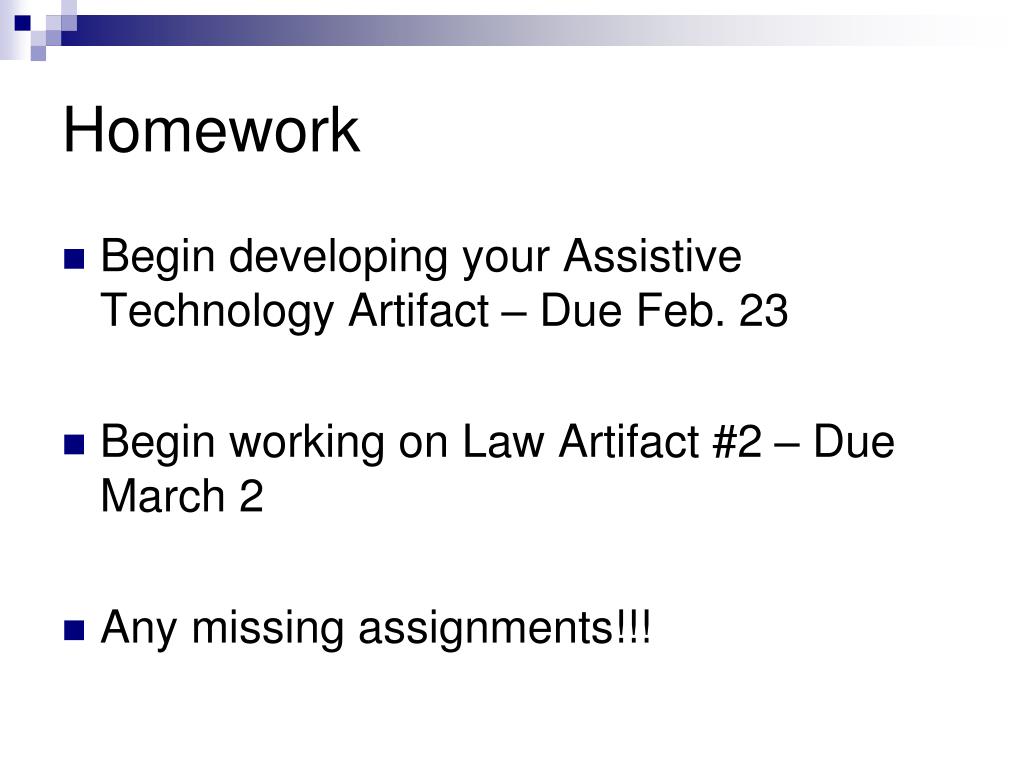 Homework

Begin developing your Assistive Technology Artifact – Due Feb. 23

Begin working on Law Artifact #2 – Due March 2

Any missing assignments!!!